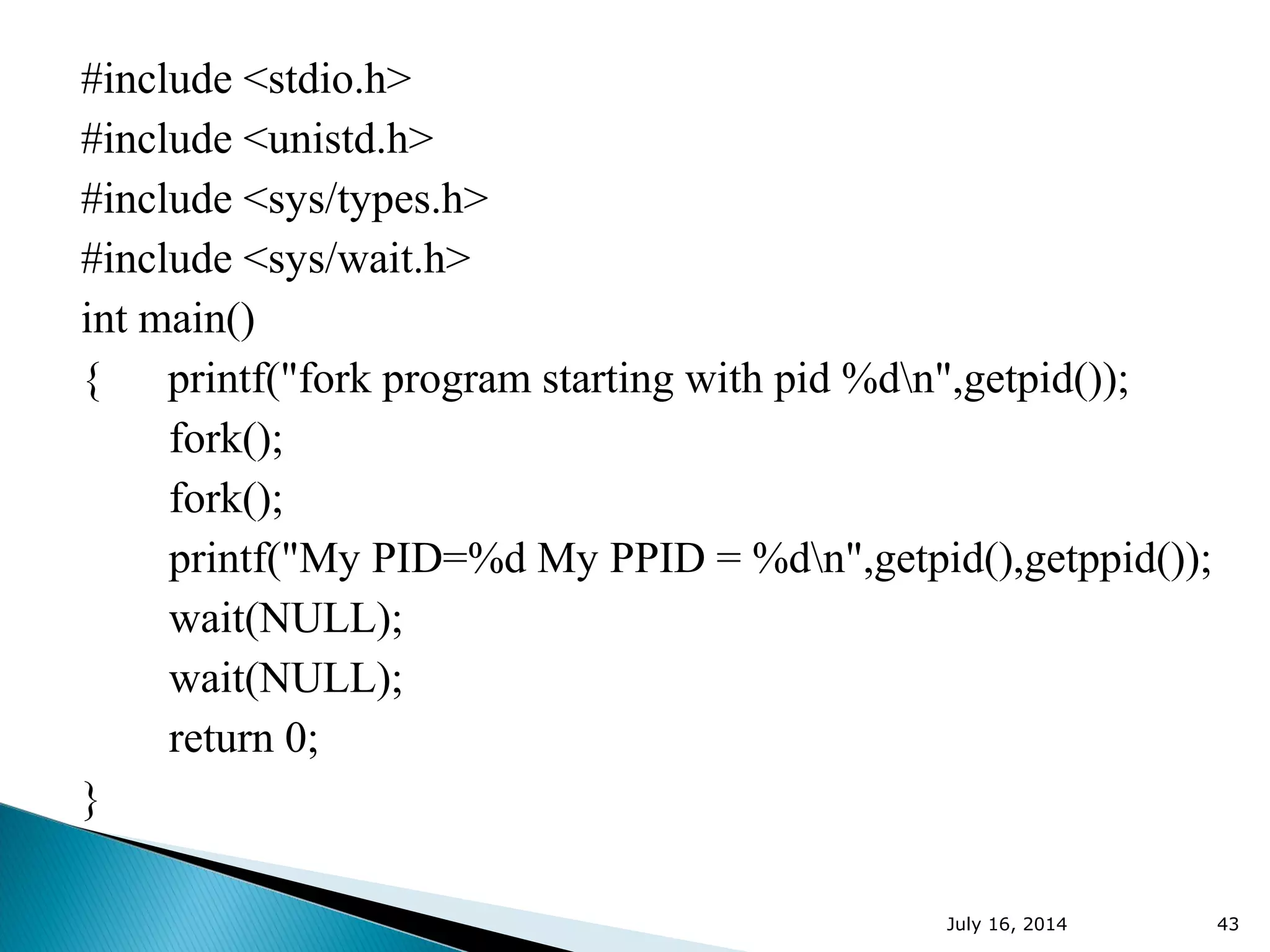 #include <stdio.h>
#include <unistd.h>
#include <sys/types.h>
#include <sys/wait.h>
int main()
{ printf("fork program starting with pid %d\n",getpid());
fork();
fork();
printf("My PID=%d My PPID = %d\n",getpid(),getppid());
wait(NULL);
wait(NULL);
return 0;
}

July 16, 2014 43